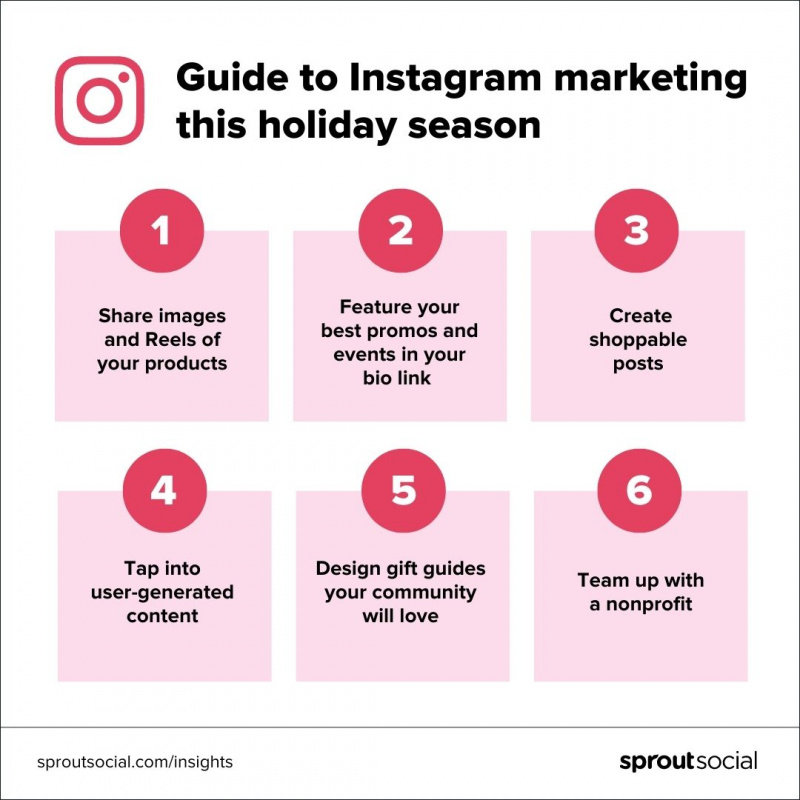 Guide to Instagram marketing this holiday season

1
Share images and Reels of your products

2
Feature your best promos and events in your bio link

3
Create shoppable posts

4
Tap into user-generated content

5
Design gift guides your community will love

6
Team up with a nonprofit

sproutsocial.com/insights

sproutsocial